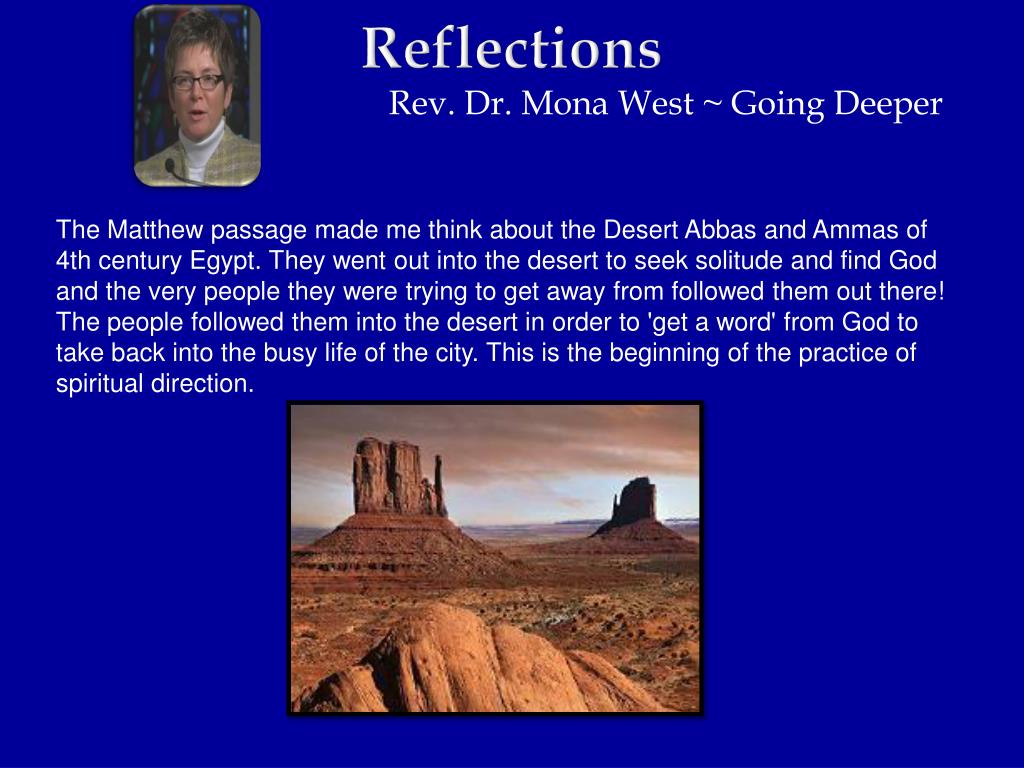 Reflections
Rev. Dr. Mona West ~ Going Deeper

The Matthew passage made me think about the Desert Abbas and Ammas of 4th century Egypt. They went out into the desert to seek solitude and find God and the very people they were trying to get away from followed them out there! The people followed them into the desert in order to 'get a word' from God to take back into the busy life of the city. This is the beginning of the practice of spiritual direction.